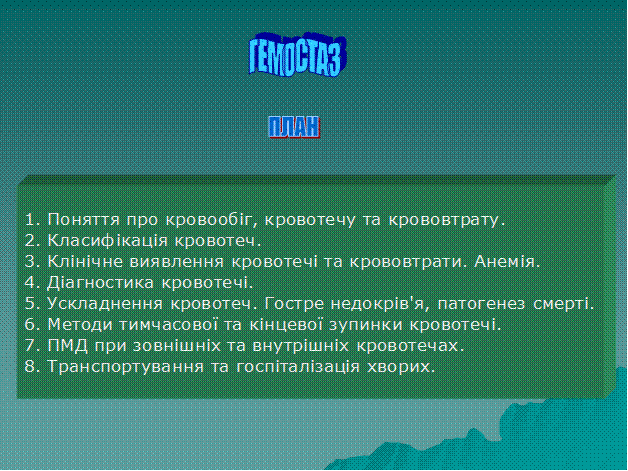 ГЕМОСТАЗ

ПЛАН

1. Поняття про кровообіг, кровотечу та крововтрату.
2. Класифікація кровотеч.
3. Клінічне виявлення кровотечі та крововтрати. Анемія.
4. Діагностика кровотечі.
5. Ускладнення кровотеч. Гостре недокрів'я, патогенез смерті.
6. Методи тимчасової та кінцевої зупинки кровотечі.
7. ПМД при зовнішніх та внутрішніх кровотечах.
8. Транспортування та госпіталізація хворих.